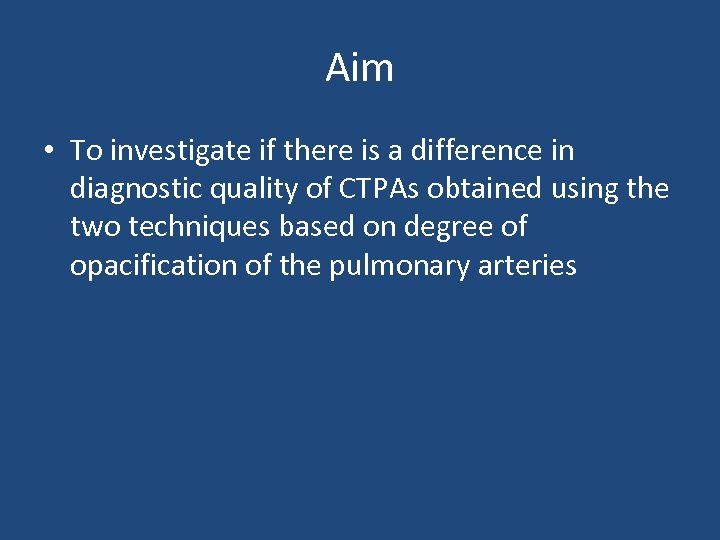 Aim

• To investigate if there is a difference in diagnostic quality of CTPAs obtained using the two techniques based on degree of opacification of the pulmonary arteries